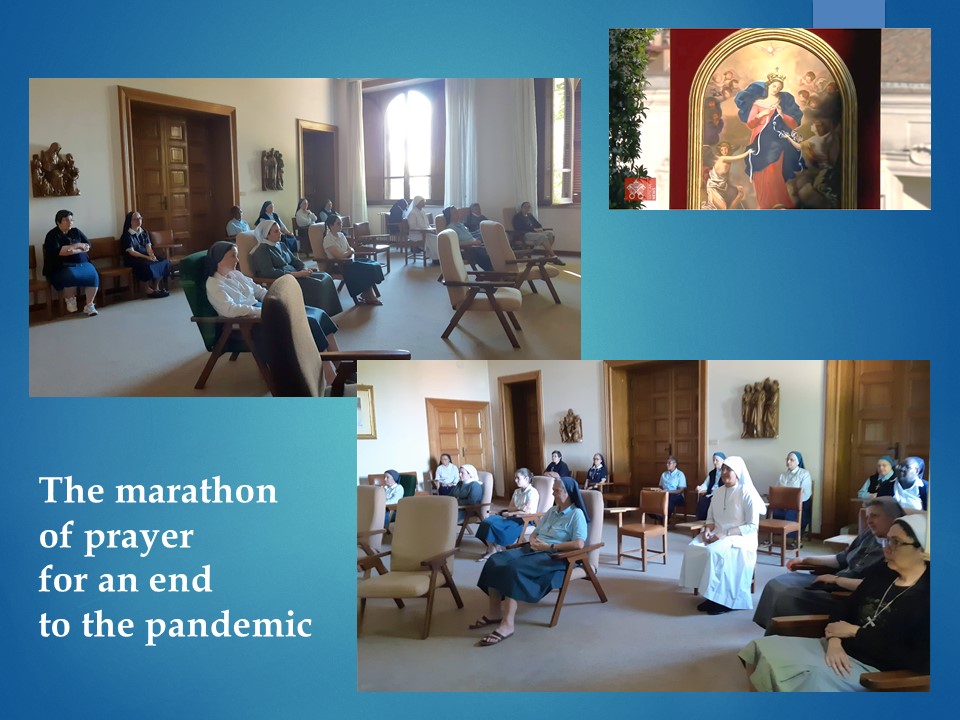 The marathon of prayer for an end to the pandemic